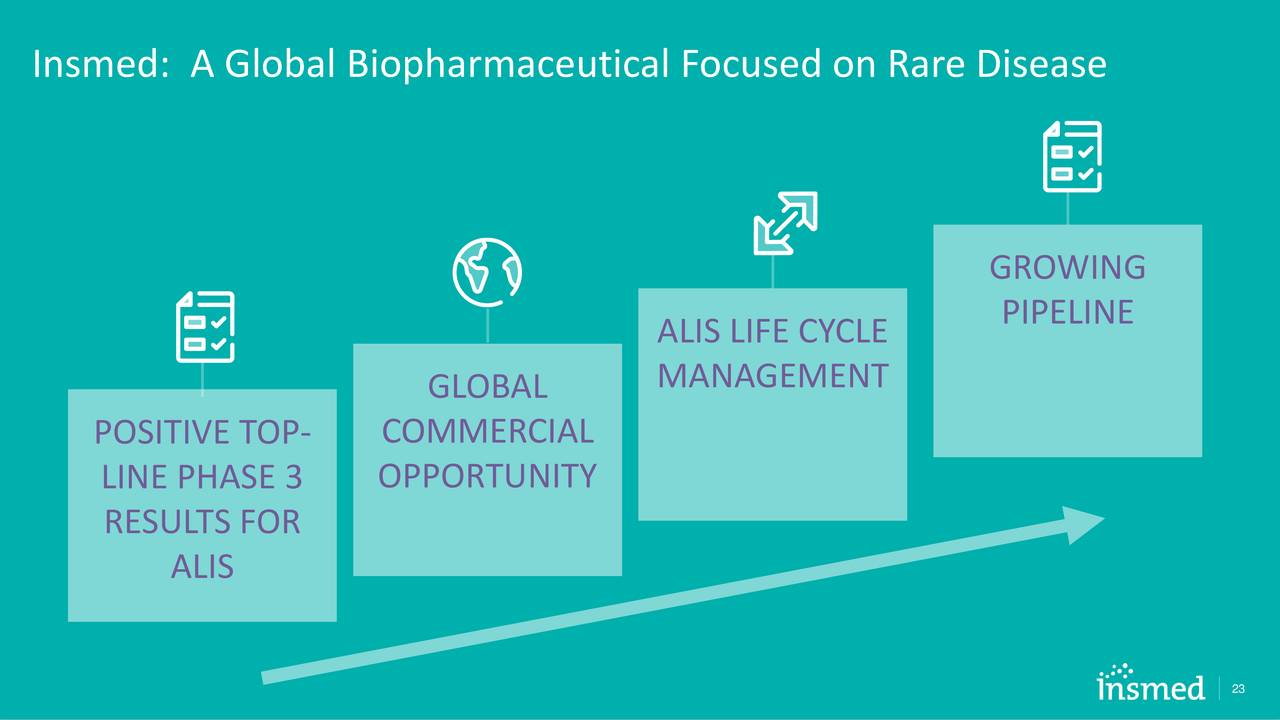 Insmed: A Global Biopharmaceutical Focused on Rare Disease

POSITIVE TOP-LINE PHASE 3 RESULTS FOR ALIS

GLOBAL COMMERCIAL OPPORTUNITY

ALIS LIFE CYCLE MANAGEMENT

GROWING PIPELINE

insmed

23